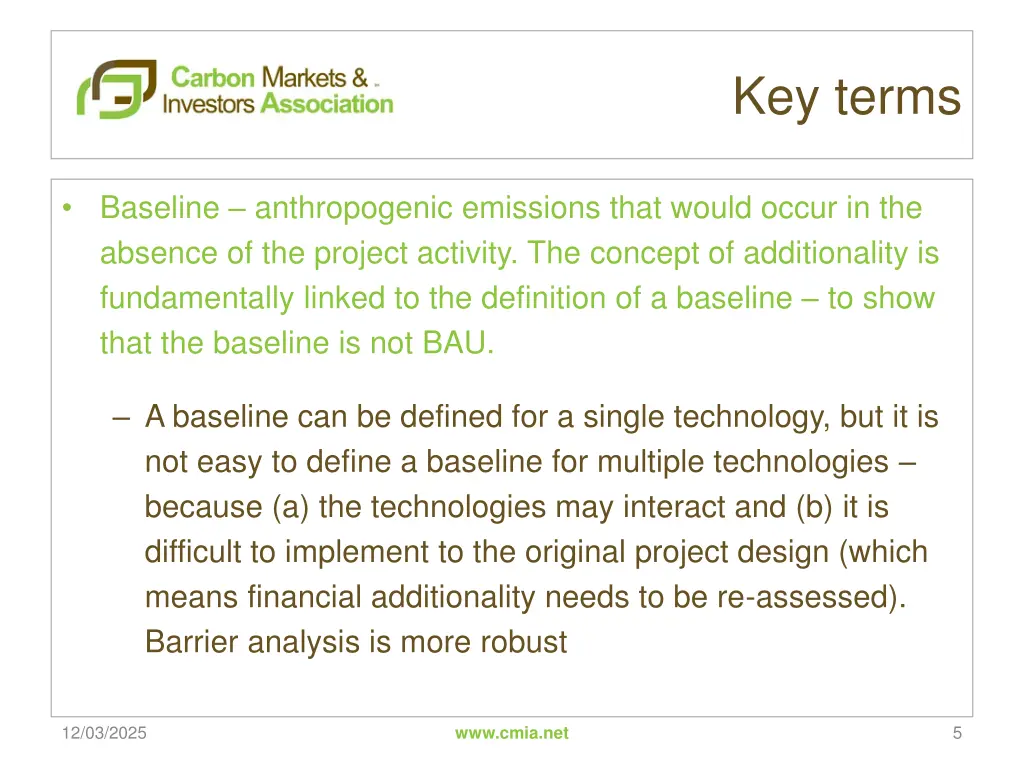 Carbon Markets & Investors Association

Key terms

• Baseline – anthropogenic emissions that would occur in the absence of the project activity. The concept of additionality is fundamentally linked to the definition of a baseline – to show that the baseline is not BAU.

– A baseline can be defined for a single technology, but it is not easy to define a baseline for multiple technologies – because (a) the technologies may interact and (b) it is difficult to implement to the original project design (which means financial additionality needs to be re-assessed). Barrier analysis is more robust

12/03/2025

www.cmia.net

5